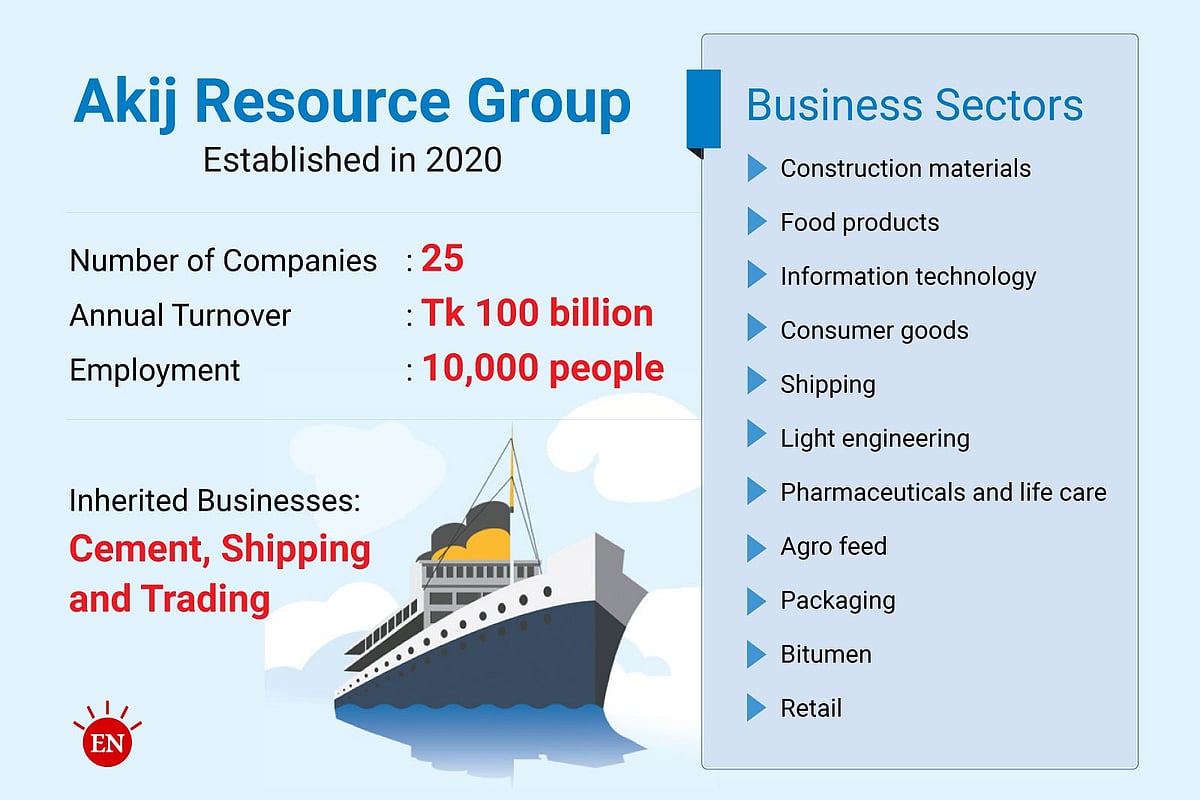 Akij Resource Group
Established in 2020

Number of Companies : 25
Annual Turnover : Tk 100 billion
Employment : 10,000 people

Inherited Businesses:
Cement, Shipping and Trading

EN

Business Sectors
Construction materials
Food products
Information technology
Consumer goods
Shipping
Light engineering
Pharmaceuticals and life care
Agro feed
Packaging
Bitumen
Retail